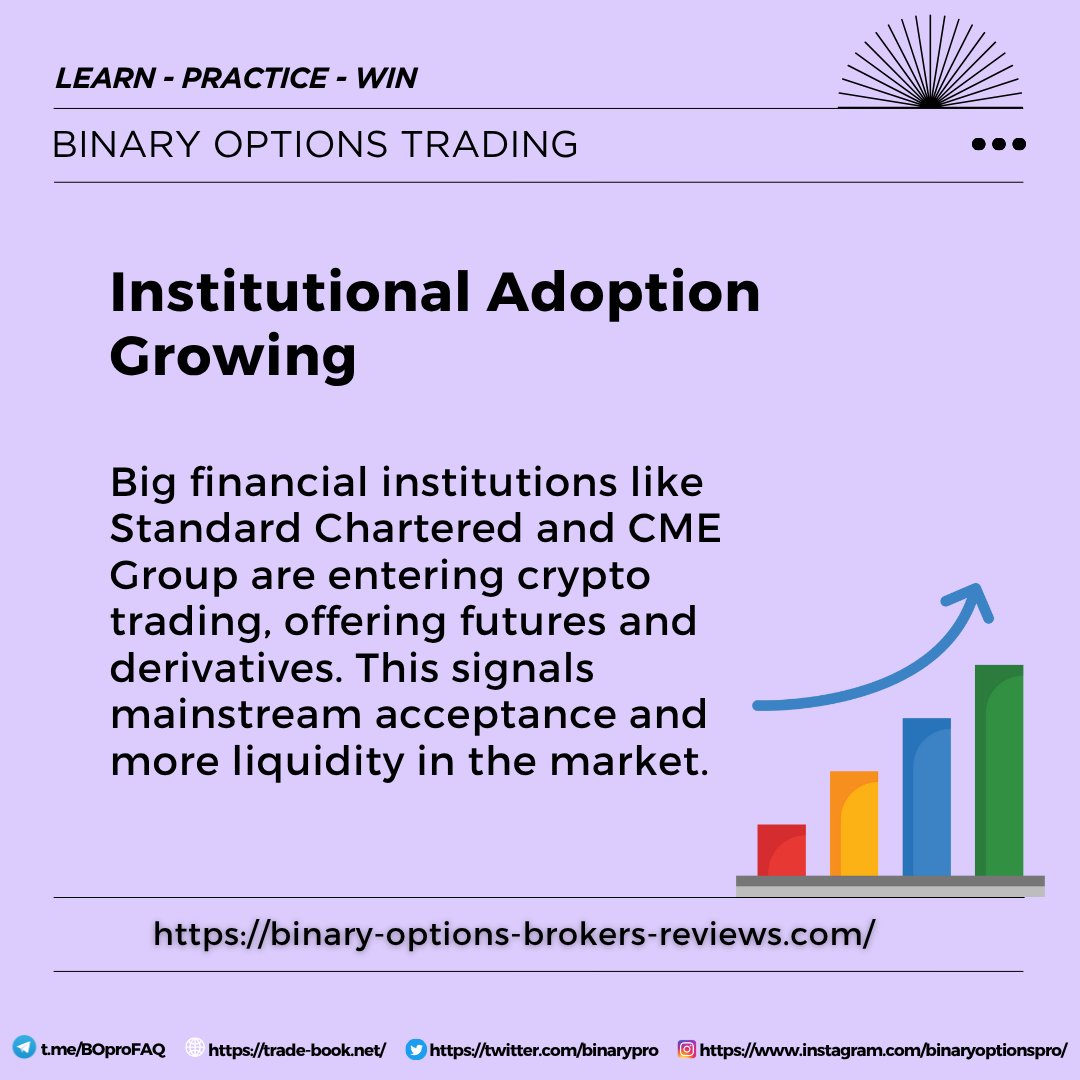 LEARN - PRACTICE - WIN

BINARY OPTIONS TRADING

Institutional Adoption Growing

Big financial institutions like Standard Chartered and CME Group are entering crypto trading, offering futures and derivatives. This signals mainstream acceptance and more liquidity in the market.

https://binary-options-brokers-reviews.com/

t.me/BOproFAQ https://trade-book.net/ https://twitter.com/binarypro https://www.instagram.com/binaryoptionspro/